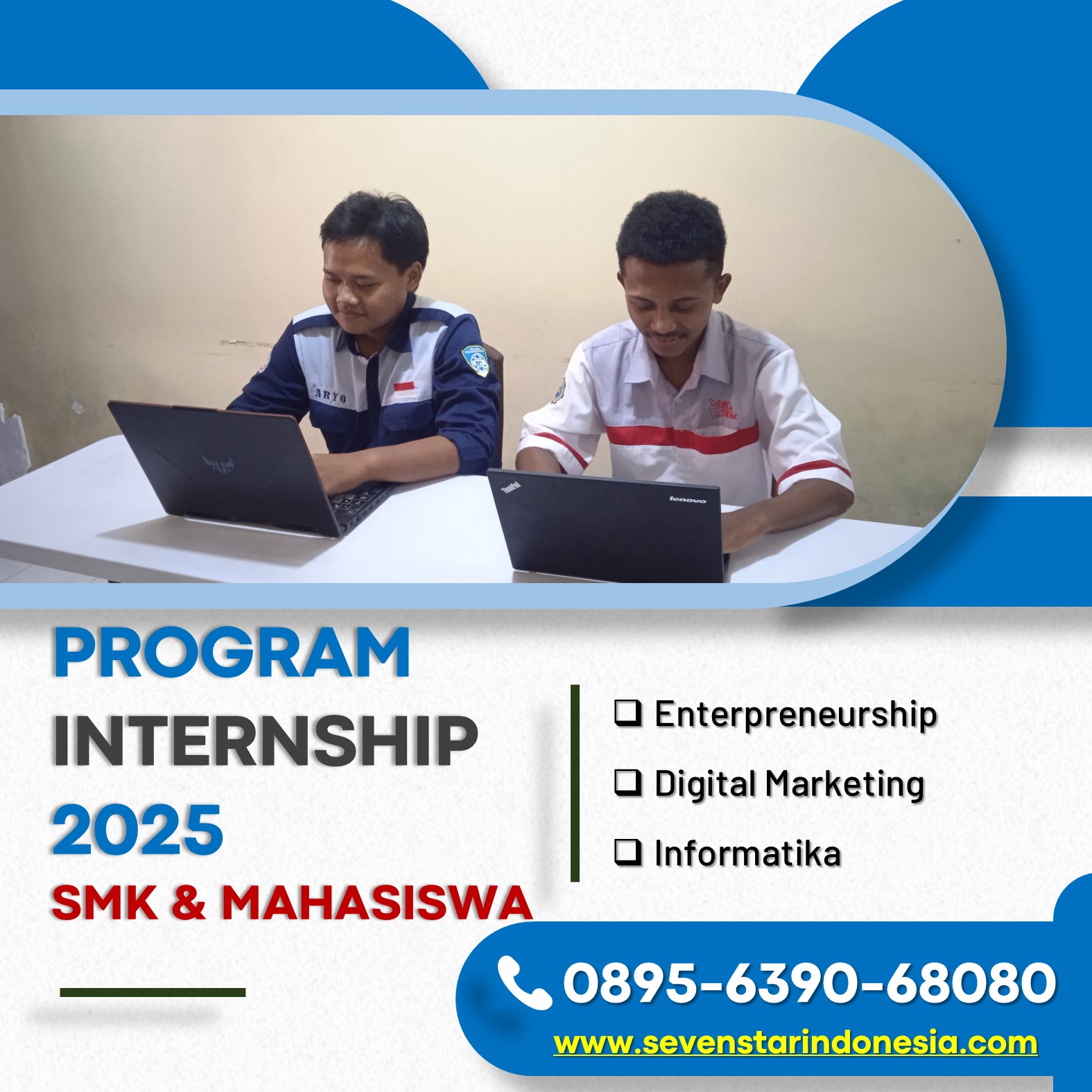 ARYO

ThinkPad

lenovo

PROGRAM
INTERNSHIP
2025
SMK & MAHASISWA

❑ Enterpreneurship
❑ Digital Marketing
❑ Informatika

0895-6390-68080
www.sevenstarindonesia.com